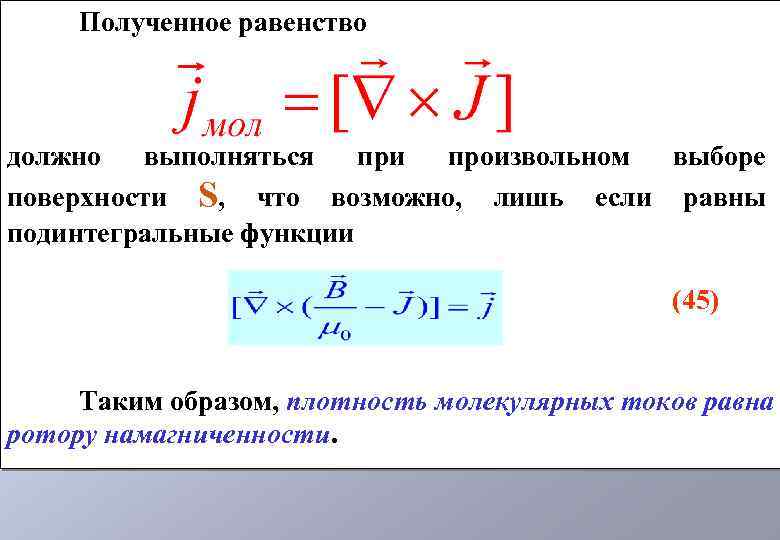 Полученное равенство

$\vec{j}_{мол} = [\vec{\nabla} \times \vec{J}]$

должно выполняться при произвольном выборе поверхности S, что возможно, лишь если равны подинтегральные функции

$[\vec{\nabla} \times (\frac{\vec{B}}{\mu_0} - \vec{J})] = \vec{j}$ (45)

Таким образом, плотность молекулярных токов равна ротору намагниченности.